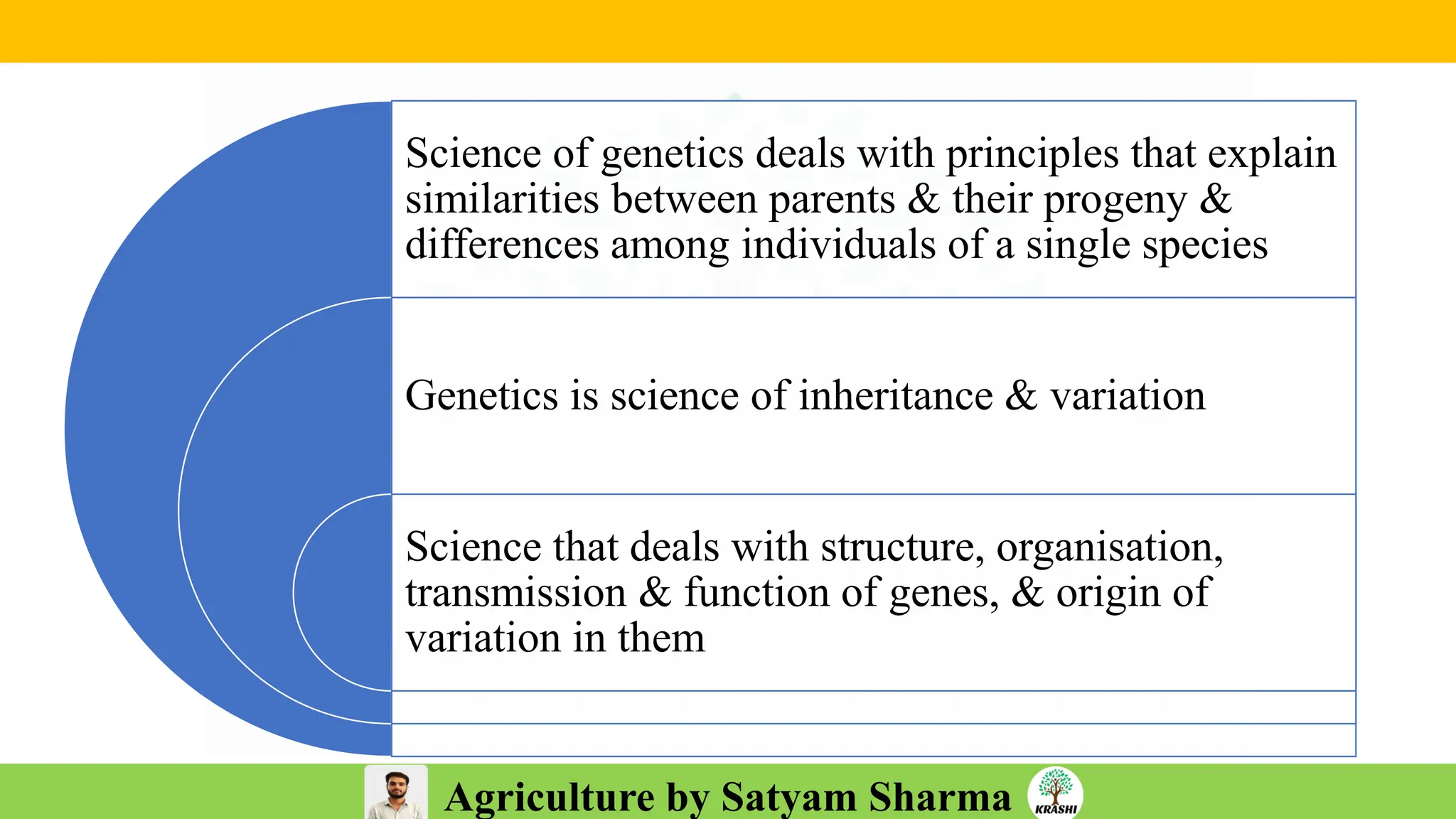 Science of genetics deals with principles that explain similarities between parents & their progeny & differences among individuals of a single species

Genetics is science of inheritance & variation

Science that deals with structure, organisation, transmission & function of genes, & origin of variation in them

Agriculture by Satyam Sharma

KRASHI